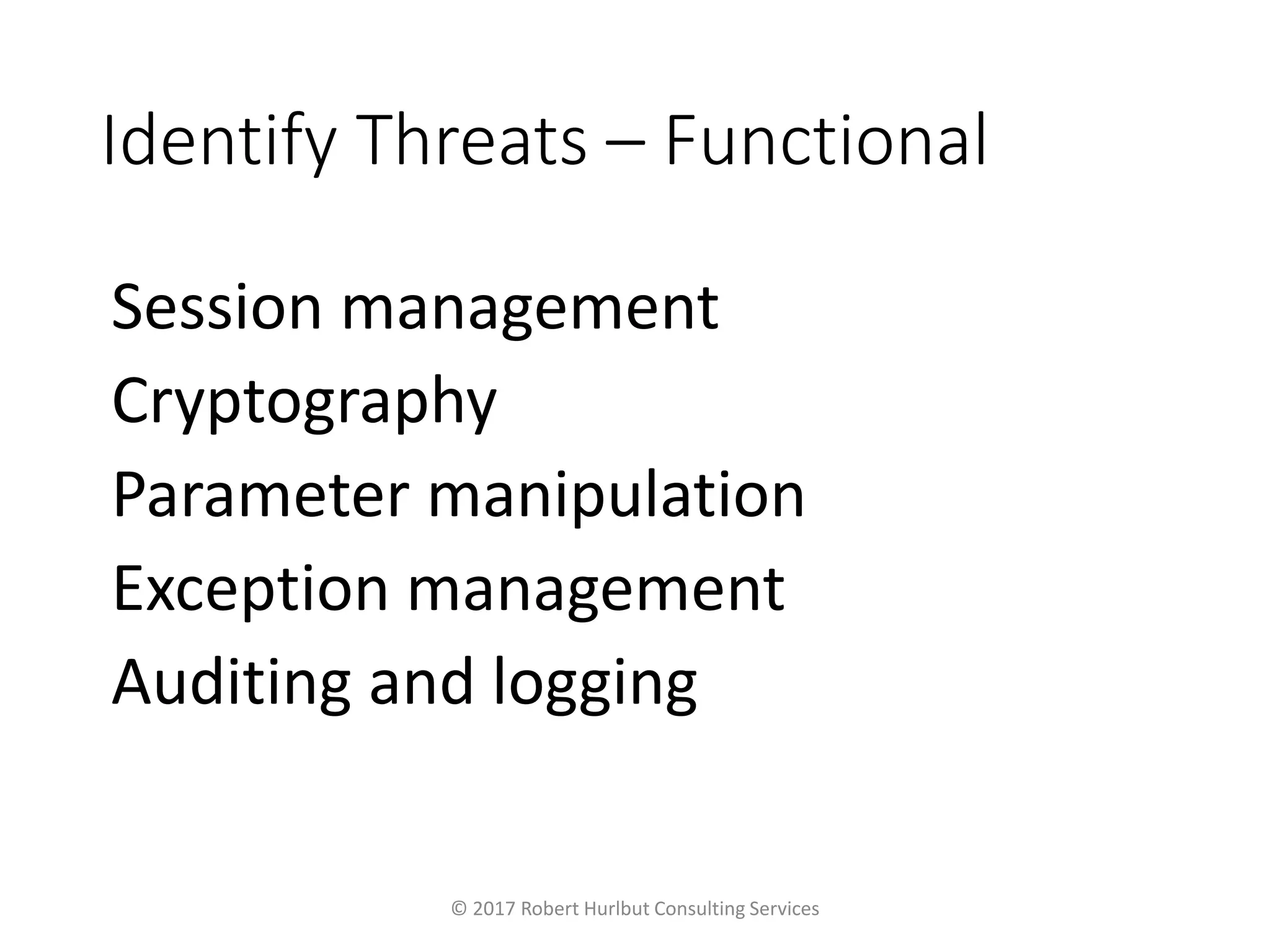 Identify Threats – Functional

Session management
Cryptography
Parameter manipulation
Exception management
Auditing and logging

© 2017 Robert Hurlbut Consulting Services